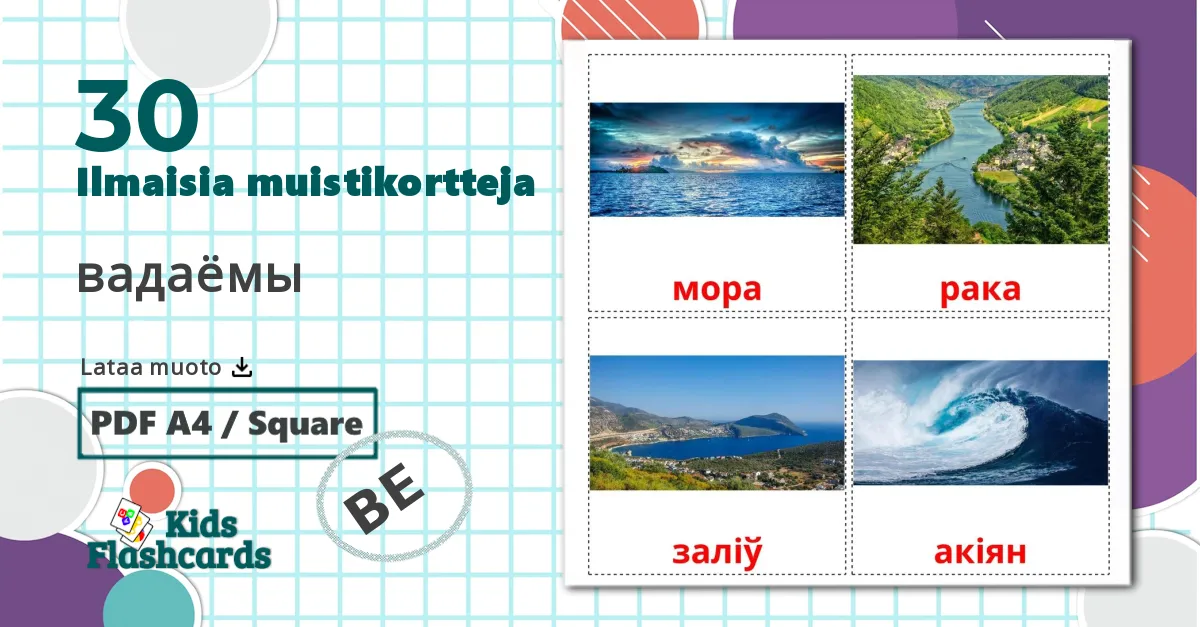 30
Ilmaisia muistikortteja

вадаёмы

Lataa muoto

PDF A4 / Square

BE

Kids Flashcards

мора

рака

заліў

акіян